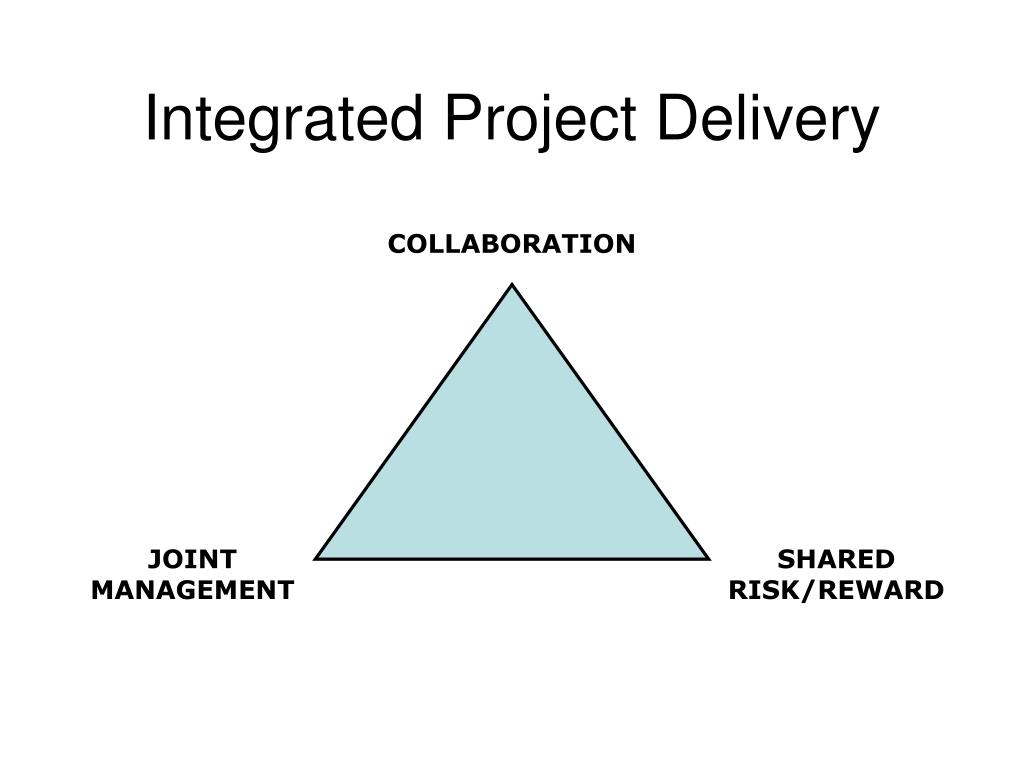 Integrated Project Delivery

COLLABORATION

JOINT MANAGEMENT

SHARED RISK/REWARD